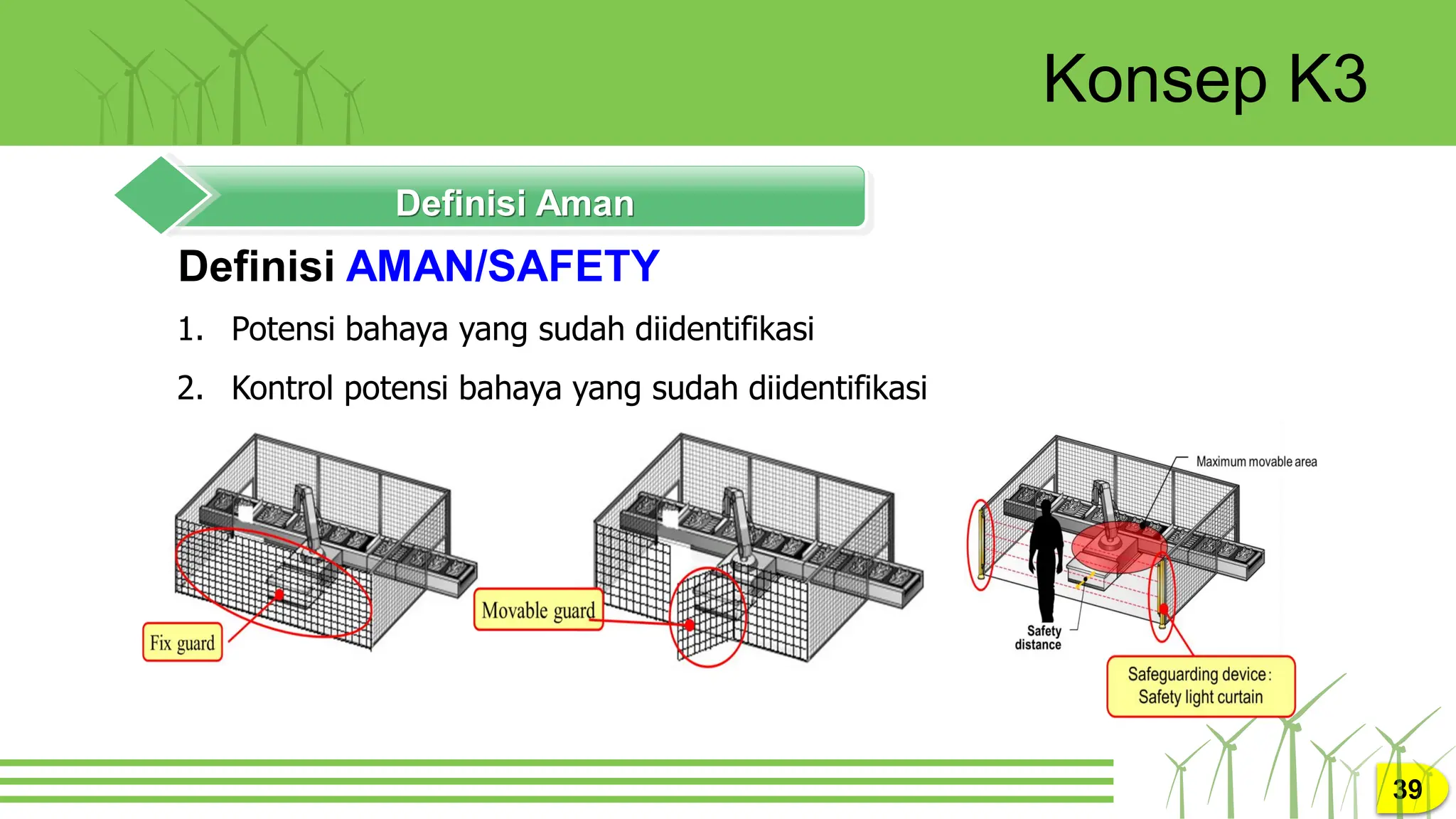 Konsep K3

Definisi Aman

Definisi AMAN/SAFETY

1. Potensi bahaya yang sudah diidentifikasi

2. Kontrol potensi bahaya yang sudah diidentifikasi

Fix guard

Movable guard

Maximum movable area

Safety distance

Safeguarding device: Safety light curtain

39